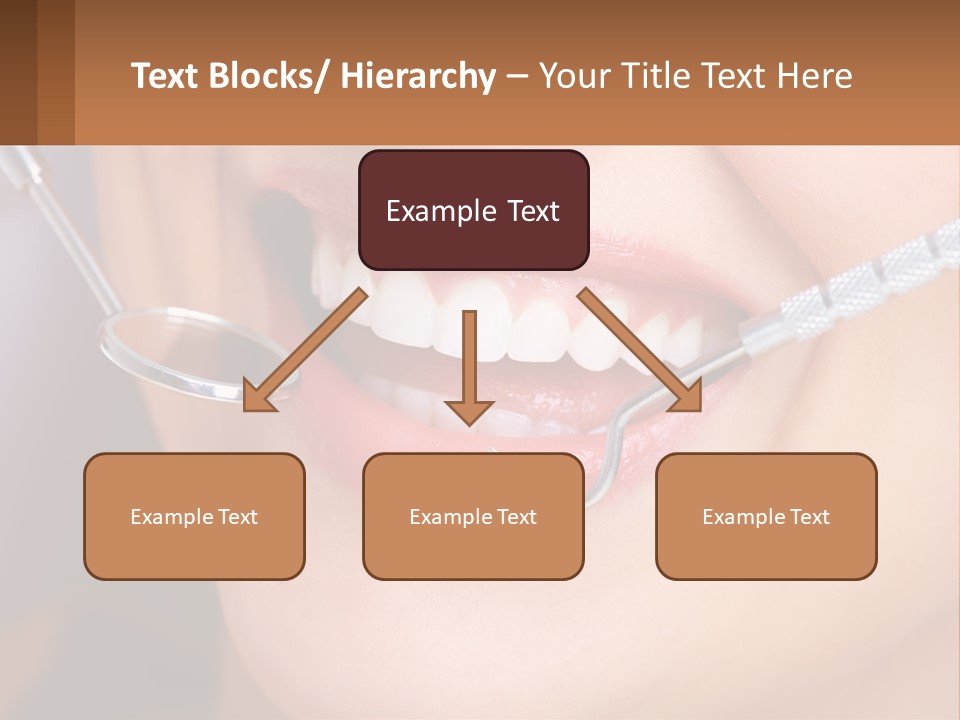 Text Blocks/ Hierarchy – Your Title Text Here

Example Text

Example Text

Example Text

Example Text